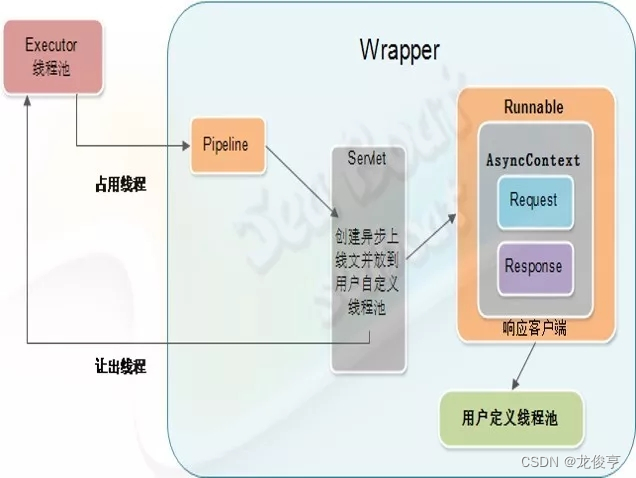 Executor
线程池

Wrapper

Pipeline

占用线程

Servlet

创建异步上线文并放到用户自定义线程池

Runnable

AsyncContext

Request

Response

响应客户端

让出线程

用户定义线程池

CSDN @龙俊亨